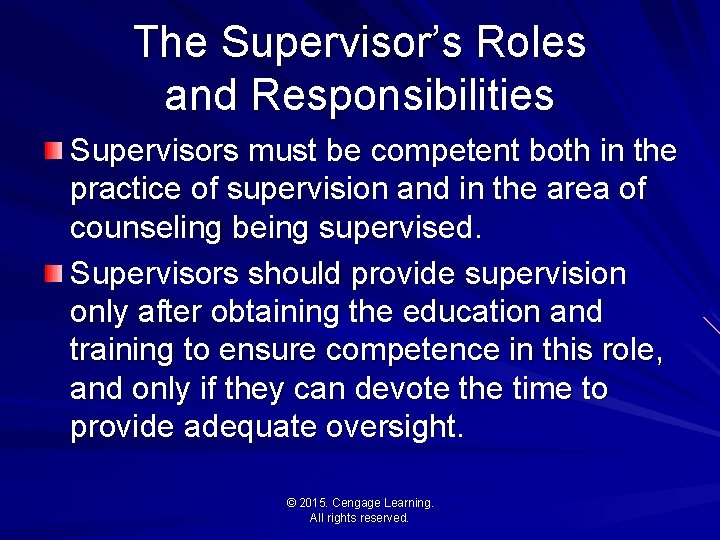 The Supervisor's Roles and Responsibilities

Supervisors must be competent both in the practice of supervision and in the area of counseling being supervised.

Supervisors should provide supervision only after obtaining the education and training to ensure competence in this role, and only if they can devote the time to provide adequate oversight.

© 2015. Cengage Learning. All rights reserved.